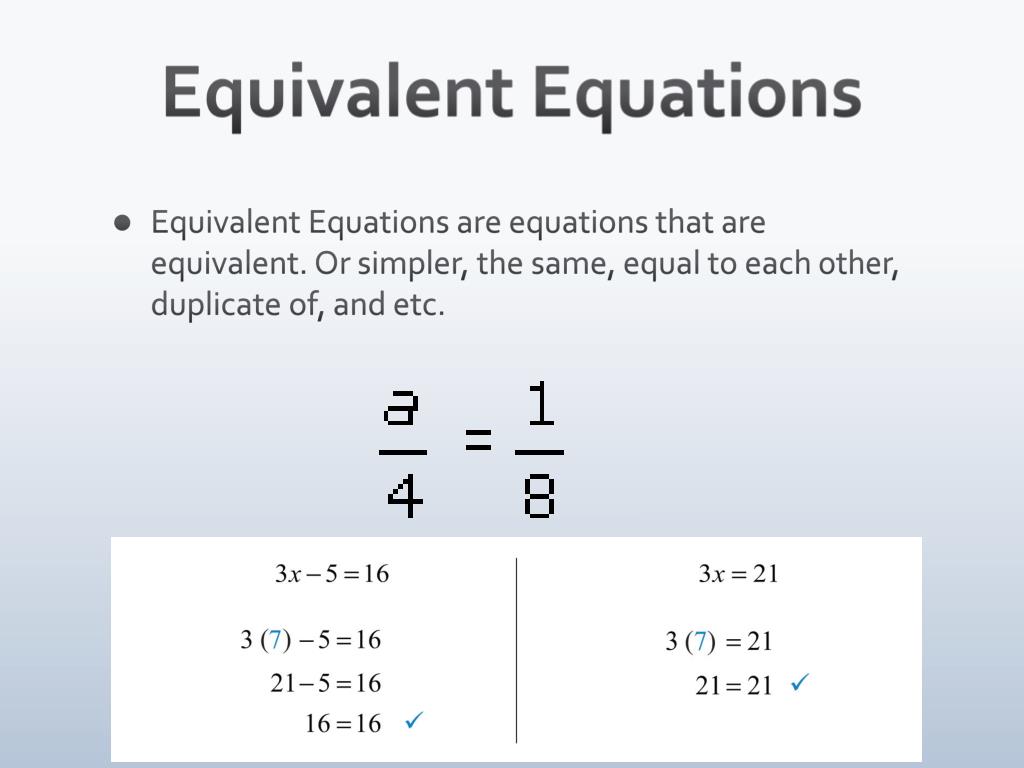 Equivalent Equations

• Equivalent Equations are equations that are equivalent. Or simpler, the same, equal to each other, duplicate of, and etc.

$\frac{a}{4} = \frac{1}{8}$

$3x - 5 = 16$

$3(7) - 5 = 16$

$21 - 5 = 16$

$16 = 16$ ✓

$3x = 21$

$3(7) = 21$

$21 = 21$ ✓